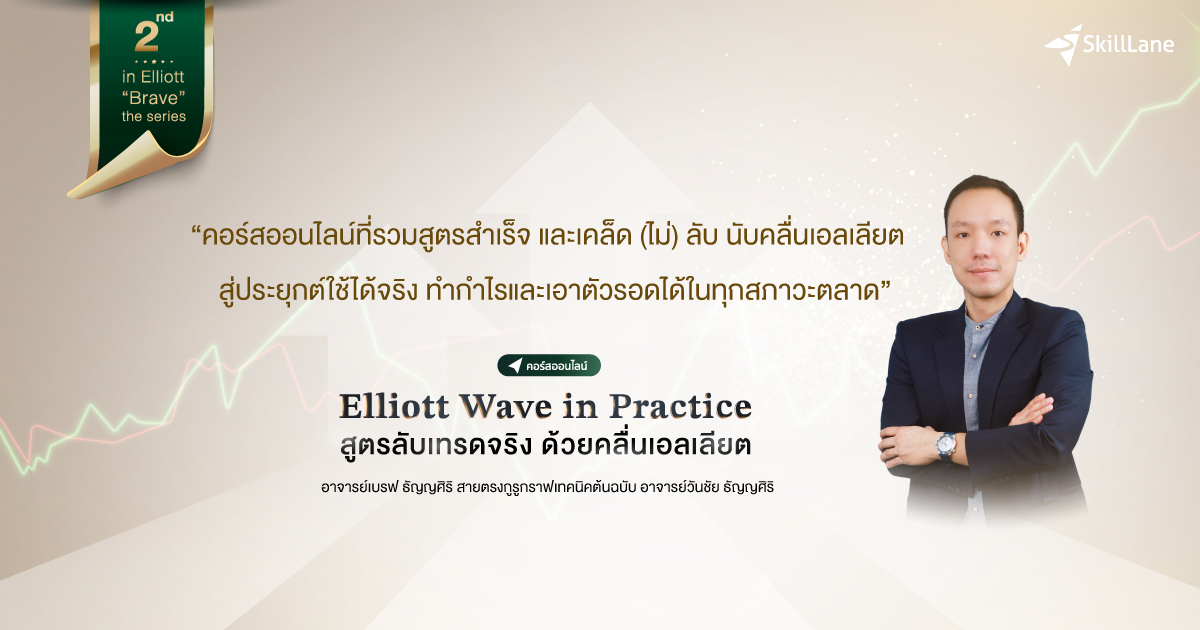 2nd
in Elliott
"Brave"
the series

SkillLane

"คอร์สออนไลน์ที่รวมสูตรสำเร็จ และเคล็ด (ไม่) ลับ นับคลื่นเอลเลียต สู่ประยุกต์ใช้ได้จริง ทำกำไรและเอาตัวรอดได้ในทุกสภาวะตลาด"

คอร์สออนไลน์

Elliott Wave in Practice
สูตรลับเทรดจริง ด้วยคลื่นเอลเลียต

อาจารย์เบรฟ ธัญญศิริ สายตรงกูรูกราฟเทคนิคต้นฉบับ อาจารย์วันชัย ธัญญศิริ